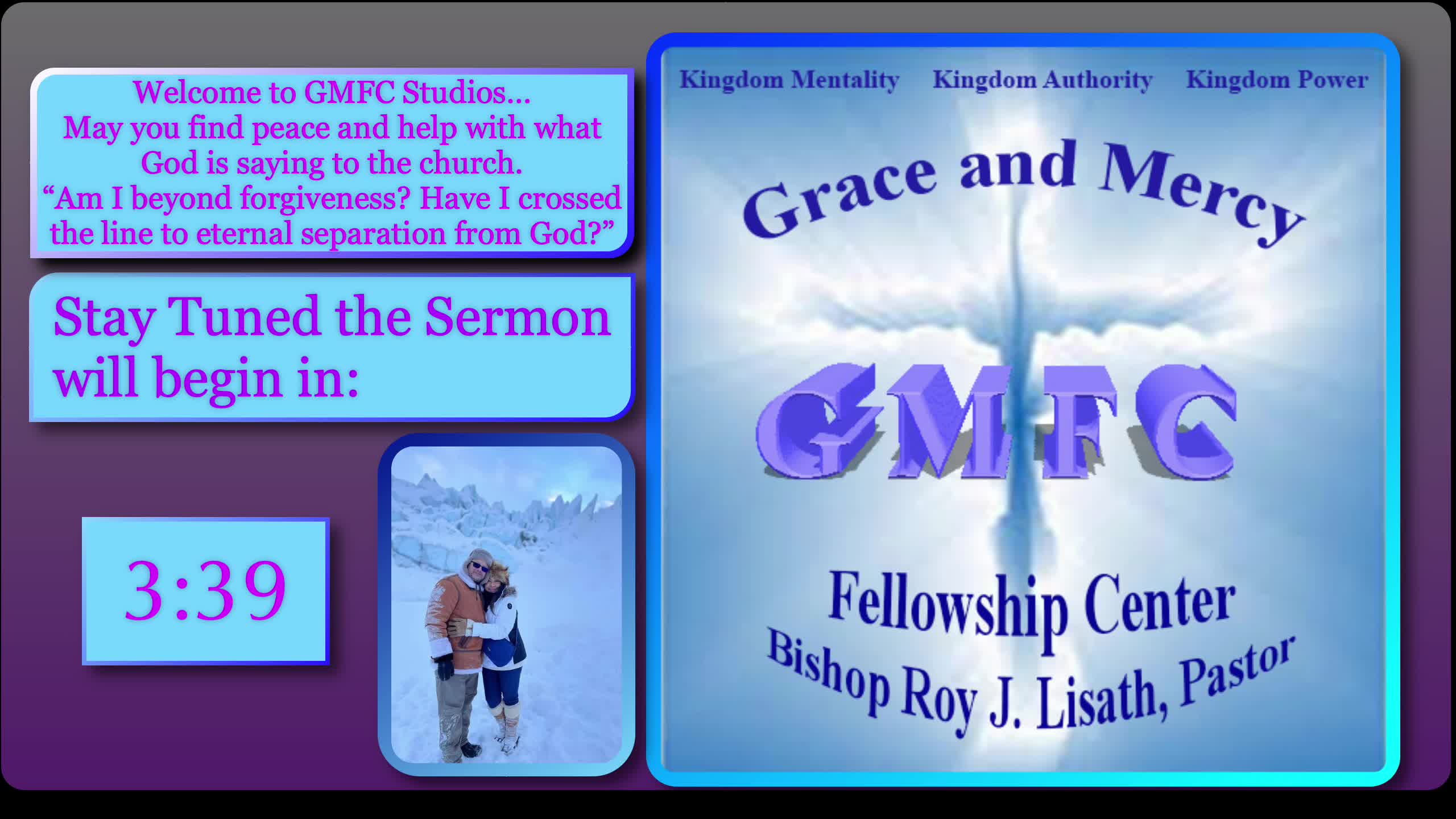 Welcome to GMFC Studios...
May you find peace and help with what God is saying to the church.
“Am I beyond forgiveness? Have I crossed the line to eternal separation from God?”

Stay Tuned the Sermon will begin in:

3:39

Kingdom Mentality Kingdom Authority Kingdom Power

Grace and Mercy

GMFC

Fellowship Center

Bishop Roy J. Lisath, Pastor